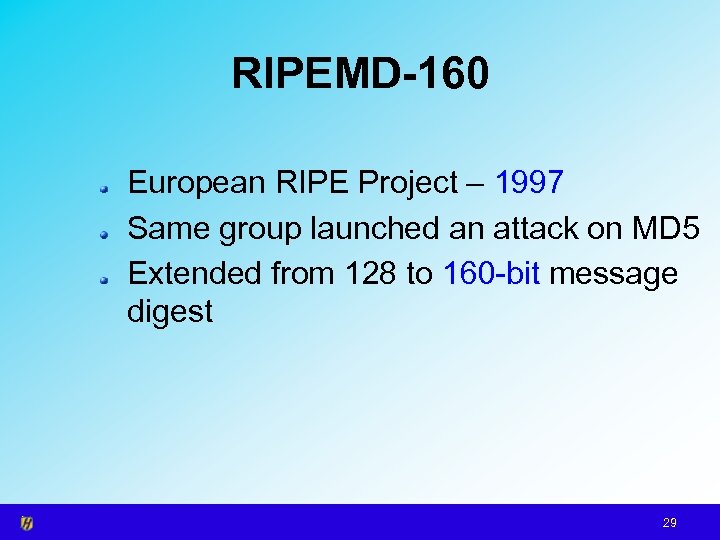 RIPEMD-160

European RIPE Project – 1997

Same group launched an attack on MD5

Extended from 128 to 160-bit message digest

29